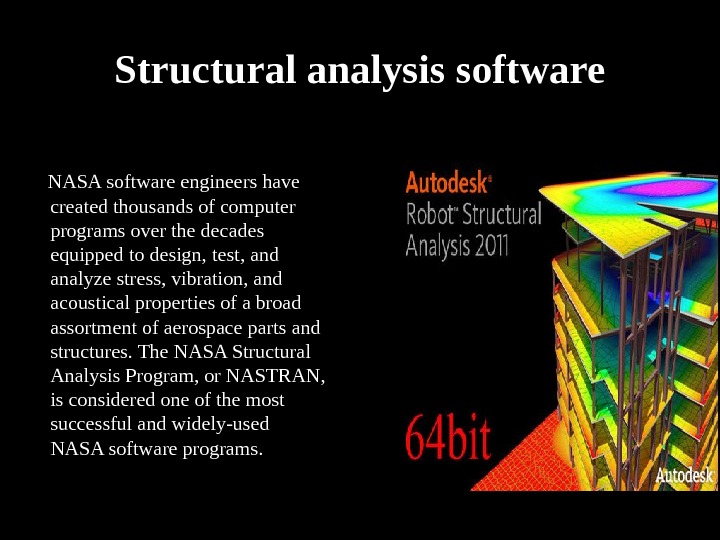 Structural analysis software

NASA software engineers have created thousands of computer programs over the decades equipped to design, test, and analyze stress, vibration, and acoustical properties of a broad assortment of aerospace parts and structures. The NASA Structural Analysis Program, or NASTRAN, is considered one of the most successful and widely-used NASA software programs.

Autodesk®
Robot™ Structural Analysis 2011

64bit

Autodesk